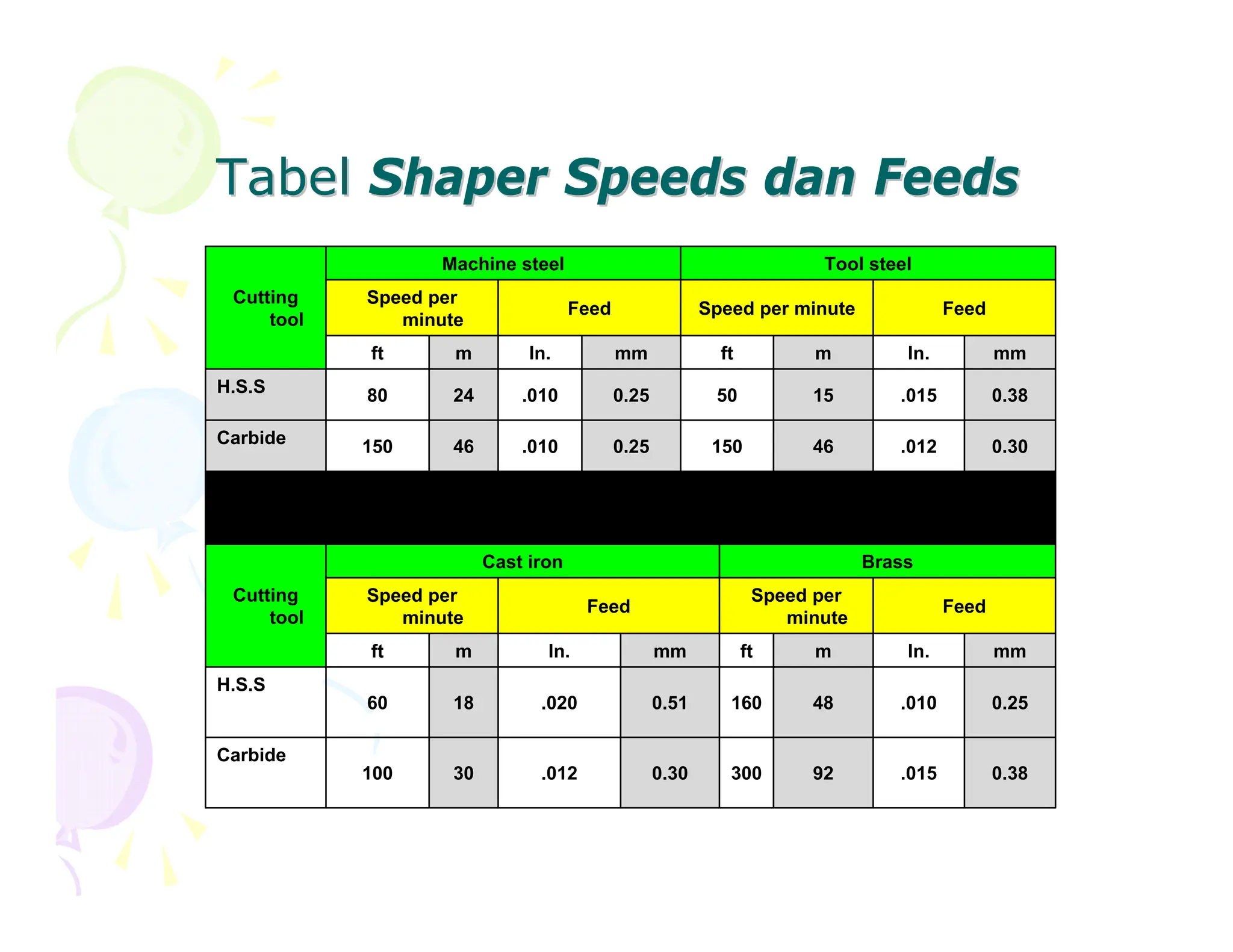 Tabel Shaper Speeds dan Feeds

| Cutting tool | Machine steel | | | | Tool steel | | | |
|---|---|---|---|---|---|---|---|---|
| | Speed per minute | | Feed | | Speed per minute | | Feed | |
| | ft | m | In. | mm | ft | m | In. | mm |
| H.S.S | 80 | 24 | .010 | 0.25 | 50 | 15 | .015 | 0.38 |
| Carbide | 150 | 46 | .010 | 0.25 | 150 | 46 | .012 | 0.30 |

| Cutting tool | Cast iron | | | | Brass | | | |
|---|---|---|---|---|---|---|---|---|
| | Speed per minute | | Feed | | Speed per minute | | Feed | |
| | ft | m | In. | mm | ft | m | In. | mm |
| H.S.S | 60 | 18 | .020 | 0.51 | 160 | 48 | .010 | 0.25 |
| Carbide | 100 | 30 | .012 | 0.30 | 300 | 92 | .015 | 0.38 |